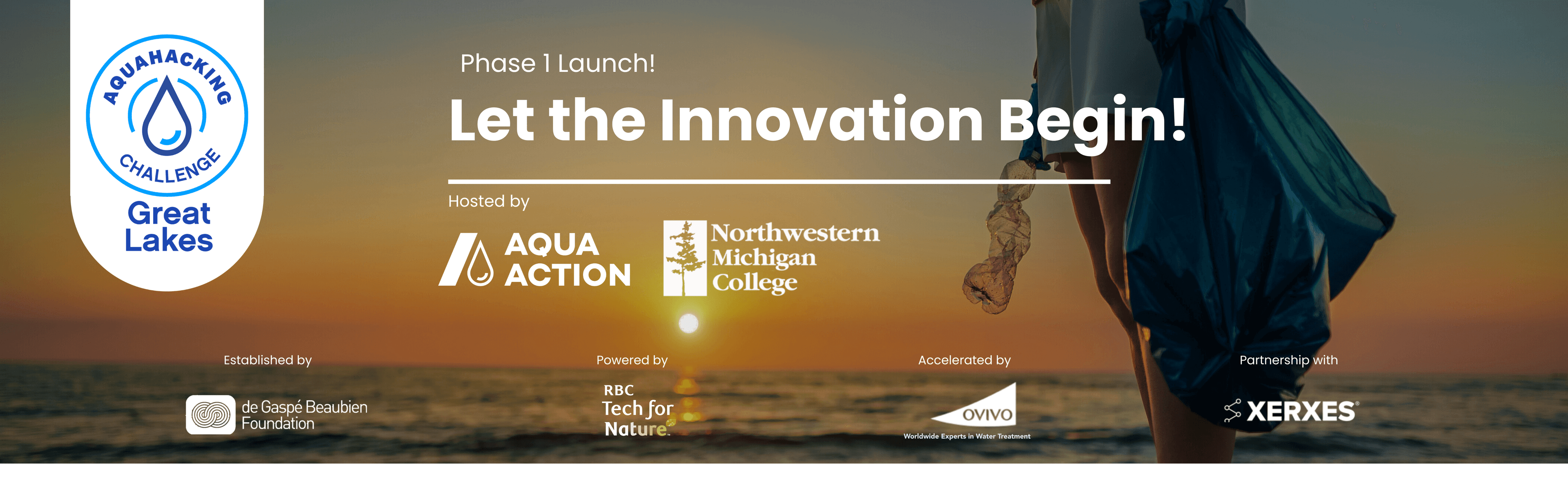 AQUAHACKING CHALLENGE
Great Lakes

Phase 1 Launch!

Let the Innovation Begin!

Hosted by

AQUA ACTION

Northwestern Michigan College

Established by

de Gaspé Beaubien Foundation

Powered by

RBC Tech for Nature

Accelerated by

OVIVO
Worldwide Experts in Water Treatment

Partnership with

XERXES